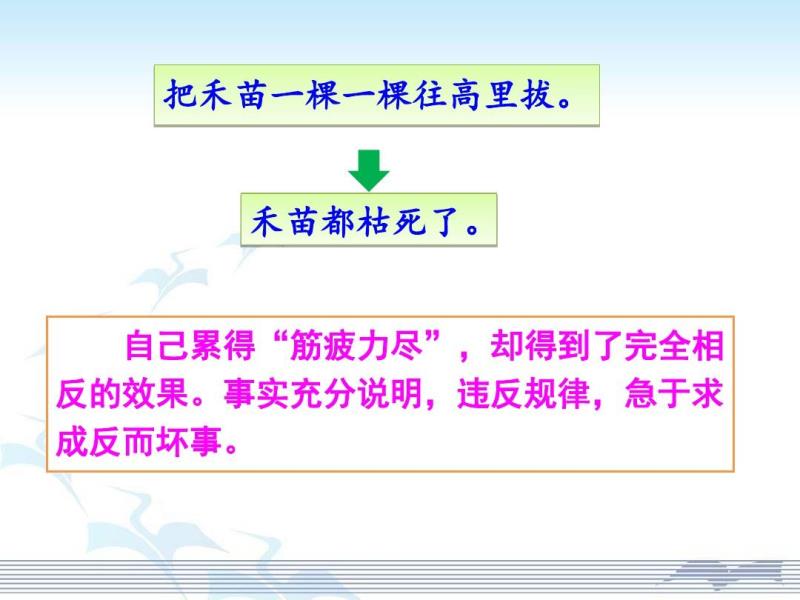 把禾苗一棵一棵往高里拔。

禾苗都枯死了。

自己累得“筋疲力尽”，却得到了完全相反的效果。事实充分说明，违反规律，急于求成反而坏事。